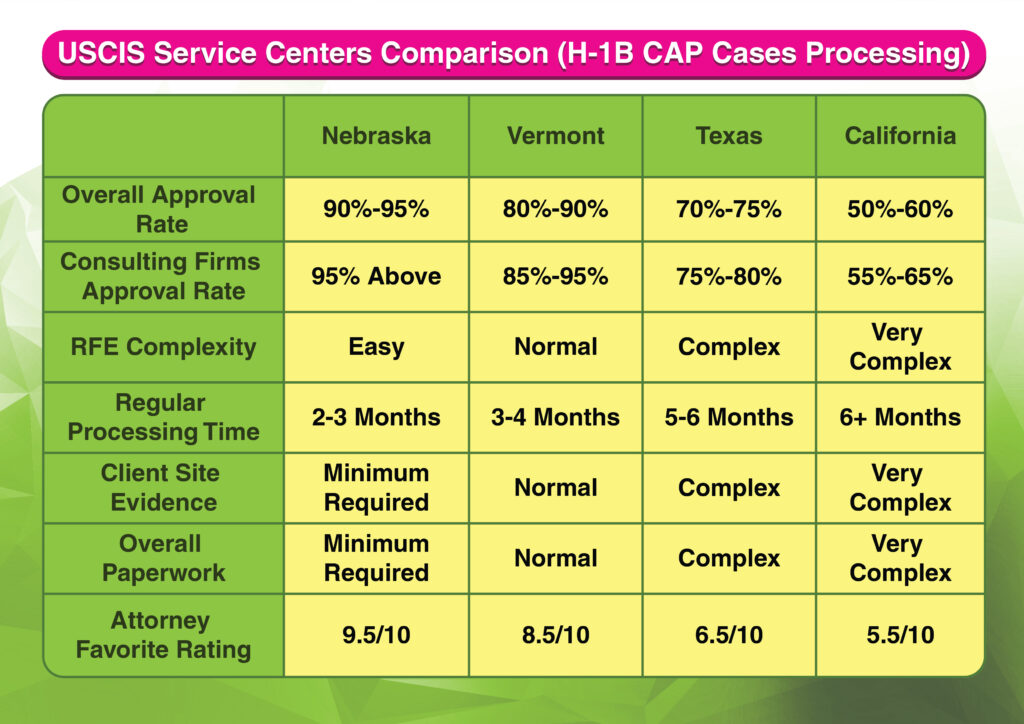 USCIS Service Centers Comparison (H-1B CAP Cases Processing)

| | Nebraska | Vermont | Texas | California |
|---|---|---|---|---|
| Overall Approval Rate | 90%-95% | 80%-90% | 70%-75% | 50%-60% |
| Consulting Firms Approval Rate | 95% Above | 85%-95% | 75%-80% | 55%-65% |
| RFE Complexity | Easy | Normal | Complex | Very Complex |
| Regular Processing Time | 2-3 Months | 3-4 Months | 5-6 Months | 6+ Months |
| Client Site Evidence | Minimum Required | Normal | Complex | Very Complex |
| Overall Paperwork | Minimum Required | Normal | Complex | Very Complex |
| Attorney Favorite Rating | 9.5/10 | 8.5/10 | 6.5/10 | 5.5/10 |